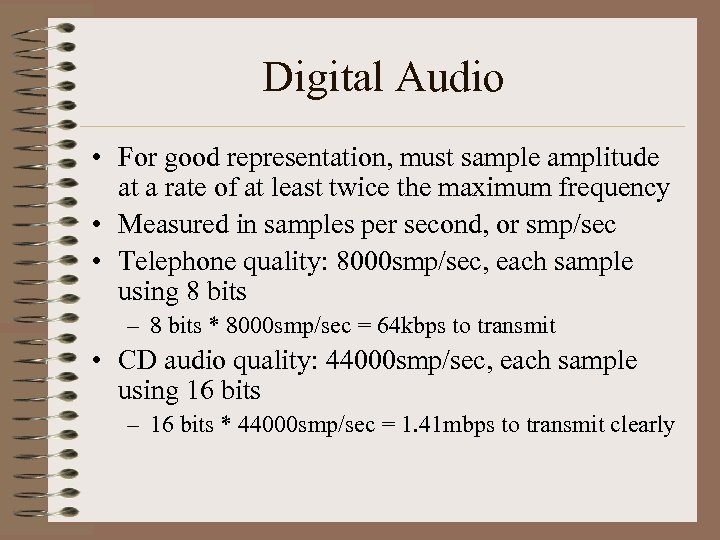 Digital Audio

• For good representation, must sample amplitude at a rate of at least twice the maximum frequency
• Measured in samples per second, or smp/sec
• Telephone quality: 8000smp/sec, each sample using 8 bits
– 8 bits * 8000smp/sec = 64kbps to transmit
• CD audio quality: 44000smp/sec, each sample using 16 bits
– 16 bits * 44000smp/sec = 1.41mbps to transmit clearly